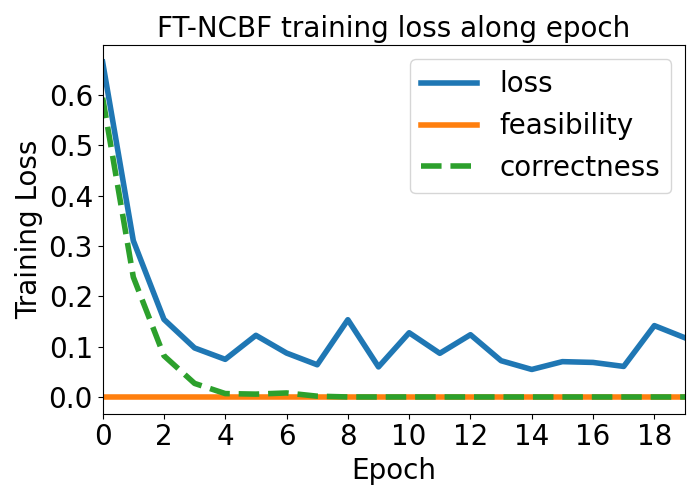 FT-NCBF training loss along epoch

loss
feasibility
correctness

Training Loss

0.6
0.5
0.4
0.3
0.2
0.1
0.0

0
2
4
6
8
10
12
14
16
18

Epoch